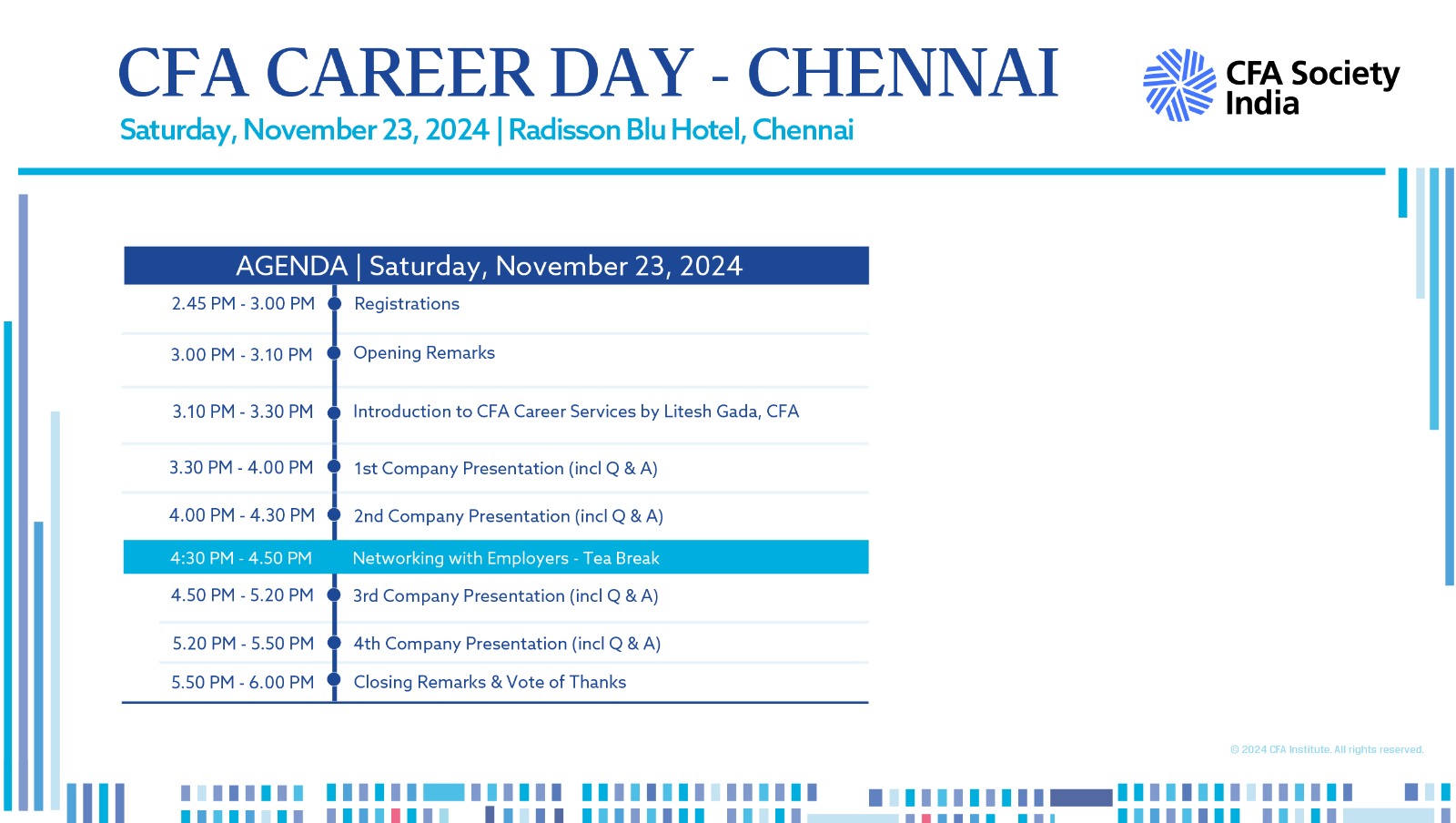 CFA CAREER DAY - CHENNAI

Saturday, November 23, 2024 | Radisson Blu Hotel, Chennai

CFA Society India

| AGENDA \| Saturday, November 23, 2024 | |
|---|---|
| 2.45 PM - 3.00 PM | Registrations |
| 3.00 PM - 3.10 PM | Opening Remarks |
| 3.10 PM - 3.30 PM | Introduction to CFA Career Services by Litesh Gada, CFA |
| 3.30 PM - 4.00 PM | 1st Company Presentation (incl Q & A) |
| 4.00 PM - 4.30 PM | 2nd Company Presentation (incl Q & A) |
| 4:30 PM - 4.50 PM | Networking with Employers - Tea Break |
| 4.50 PM - 5.20 PM | 3rd Company Presentation (incl Q & A) |
| 5.20 PM - 5.50 PM | 4th Company Presentation (incl Q & A) |
| 5.50 PM - 6.00 PM | Closing Remarks & Vote of Thanks |

© 2024 CFA Institute. All rights reserved.